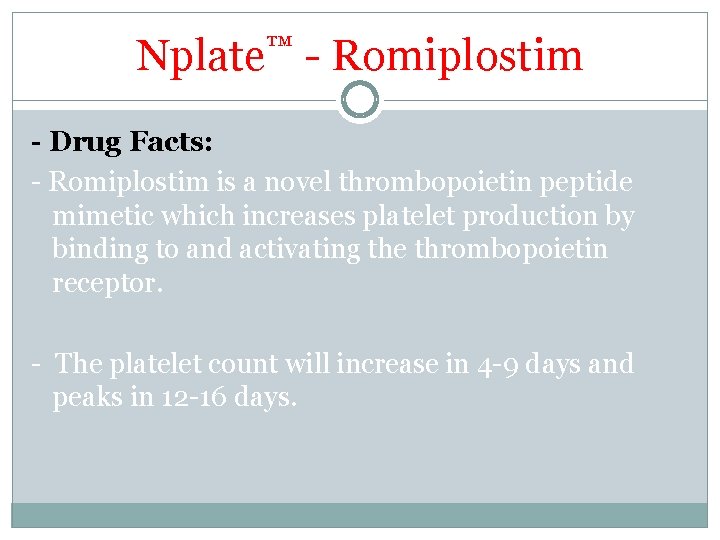 Nplate™ - Romiplostim

- Drug Facts:

- Romiplostim is a novel thrombopoietin peptide mimetic which increases platelet production by binding to and activating the thrombopoietin receptor.

- The platelet count will increase in 4-9 days and peaks in 12-16 days.